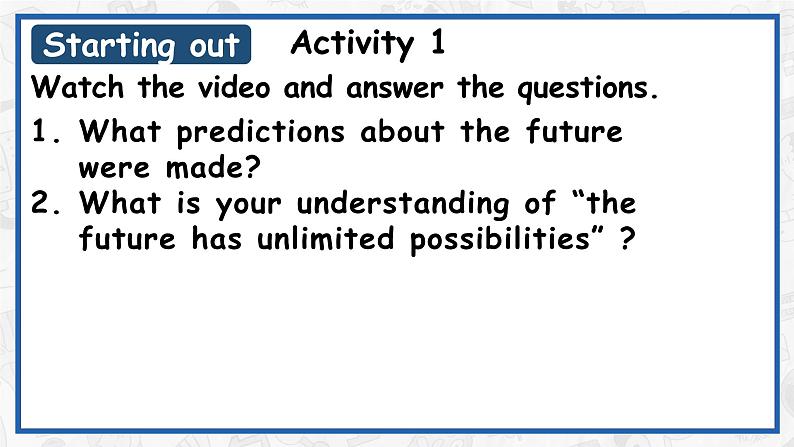 Starting out Activity 1

Watch the video and answer the questions.

1. What predictions about the future were made?

2. What is your understanding of “the future has unlimited possibilities” ?